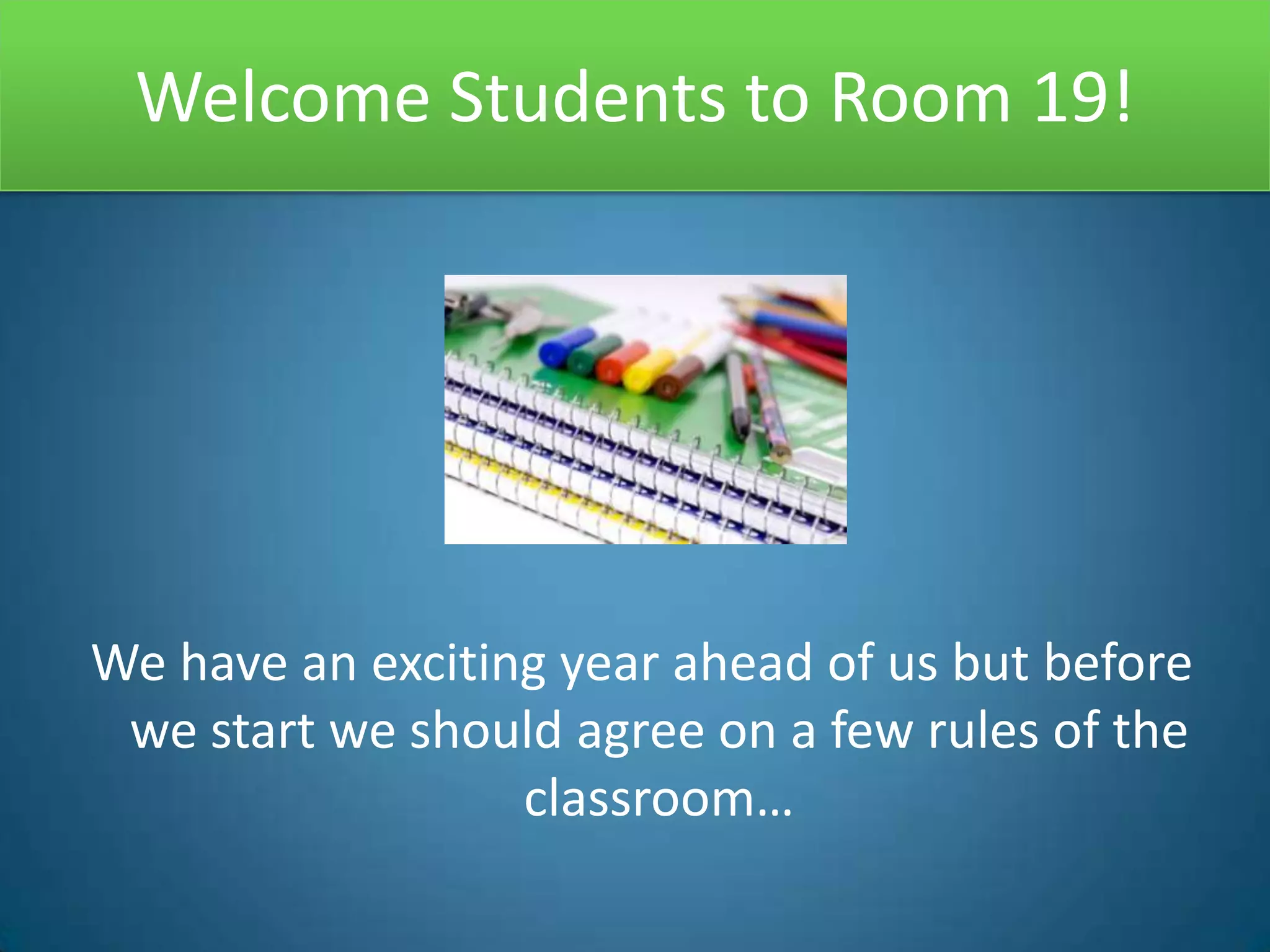 Welcome Students to Room 19!

We have an exciting year ahead of us but before we start we should agree on a few rules of the classroom…